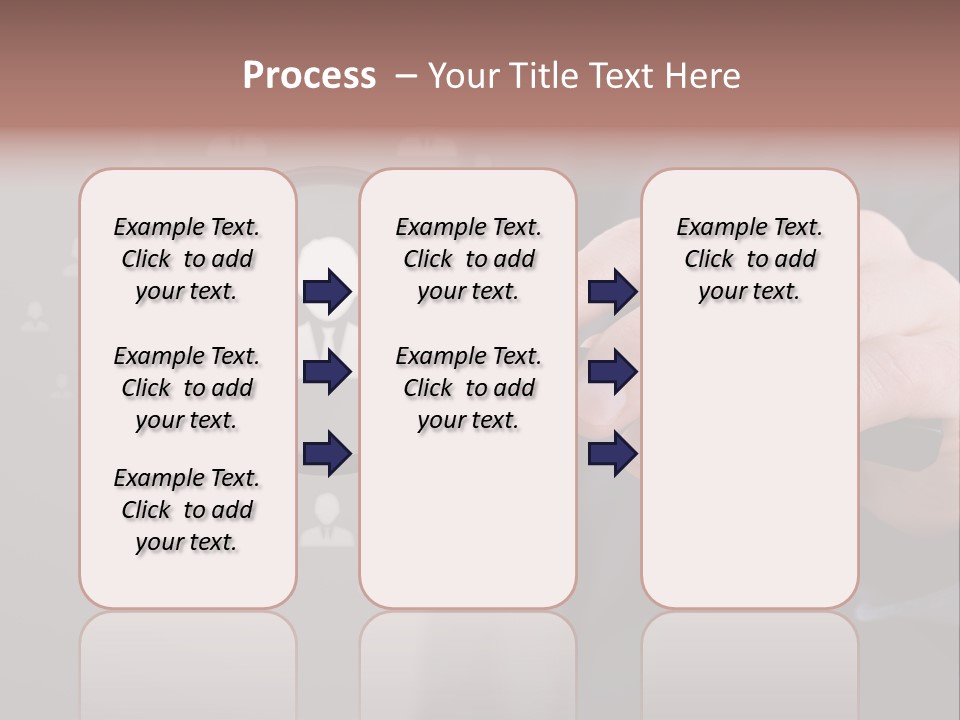 Process – Your Title Text Here

Example Text. Click to add your text.

Example Text. Click to add your text.

Example Text. Click to add your text.

Example Text. Click to add your text.

Example Text. Click to add your text.

Example Text. Click to add your text.